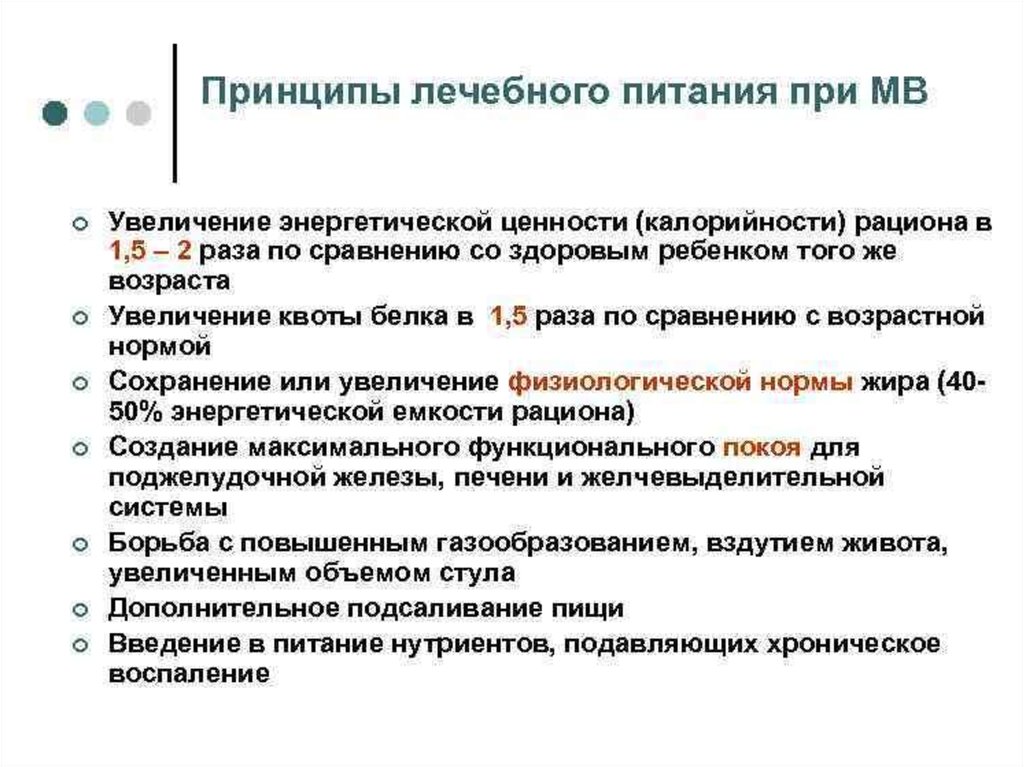 Принципы лечебного питания при МВ

- Увеличение энергетической ценности (калорийности) рациона в 1,5 – 2 раза по сравнению со здоровым ребенком того же возраста
- Увеличение квоты белка в 1,5 раза по сравнению с возрастной нормой
- Сохранение или увеличение физиологической нормы жира (40-50% энергетической емкости рациона)
- Создание максимального функционального покоя для поджелудочной железы, печени и желчевыделительной системы
- Борьба с повышенным газообразованием, вздутием живота, увеличенным объемом стула
- Дополнительное подсаливание пищи
- Введение в питание нутриентов, подавляющих хроническое воспаление